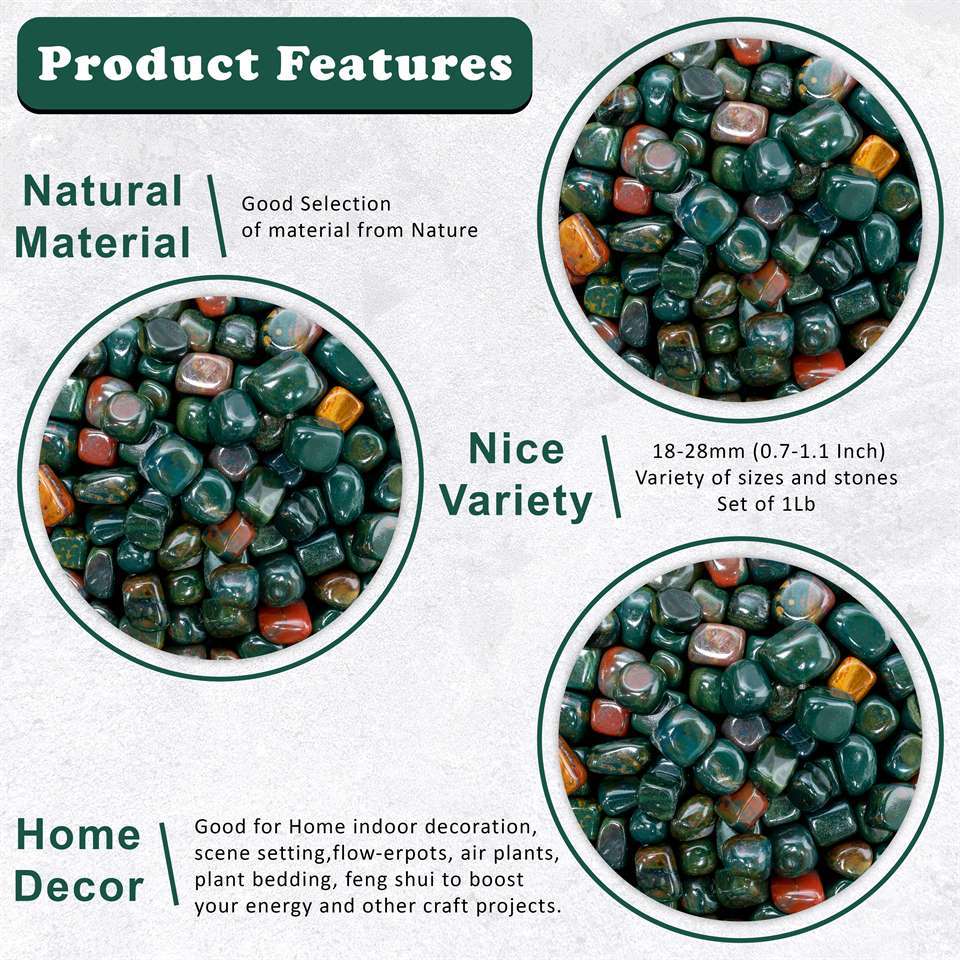 Product Features

Natural Material

Good Selection of material from Nature

Nice Variety

18-28mm (0.7-1.1 Inch)
Variety of sizes and stones
Set of 1Lb

Home Decor

Good for Home indoor decoration, scene setting,flow-erpots, air plants, plant bedding, feng shui to boost your energy and other craft projects.